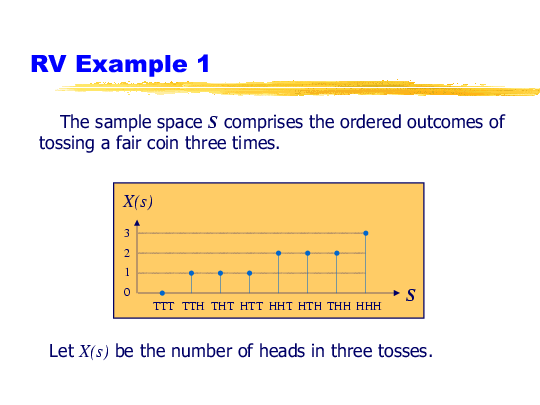 RV Example 1

The sample space $S$ comprises the ordered outcomes of tossing a fair coin three times.

$X(s)$

3
2
1
0

TTT TTH THT HTT HHT HTH THH HHH

$S$

Let $X(s)$ be the number of heads in three tosses.